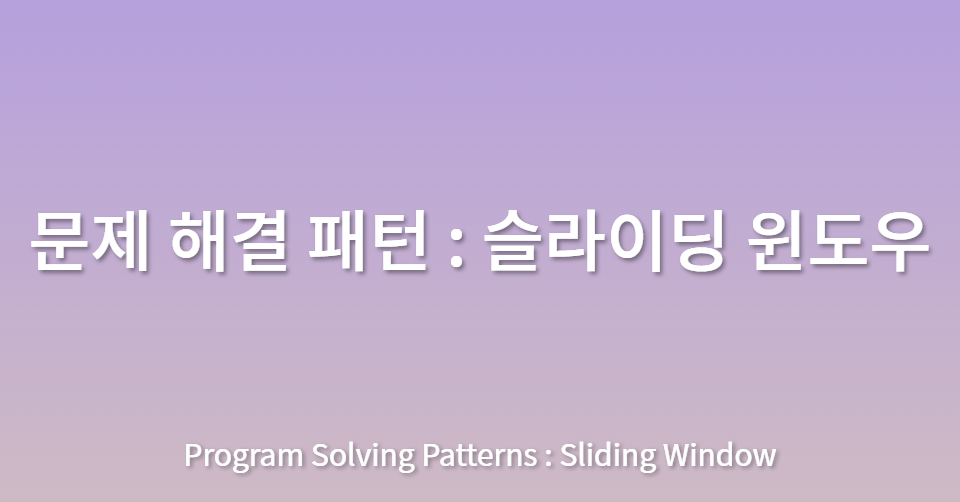 문제 해결 패턴 : 슬라이딩 윈도우

Program Solving Patterns : Sliding Window